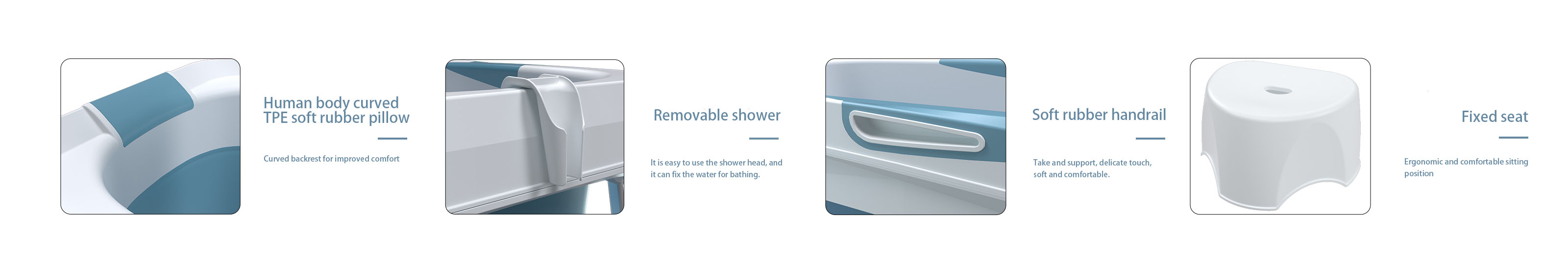 Human body curved
TPE soft rubber pillow

Curved backrest for improved comfort

Removable shower

It is easy to use the shower head, and it can fix the water for bathing.

Soft rubber handrail

Take and support, delicate touch, soft and comfortable.

Fixed seat

Ergonomic and comfortable sitting position